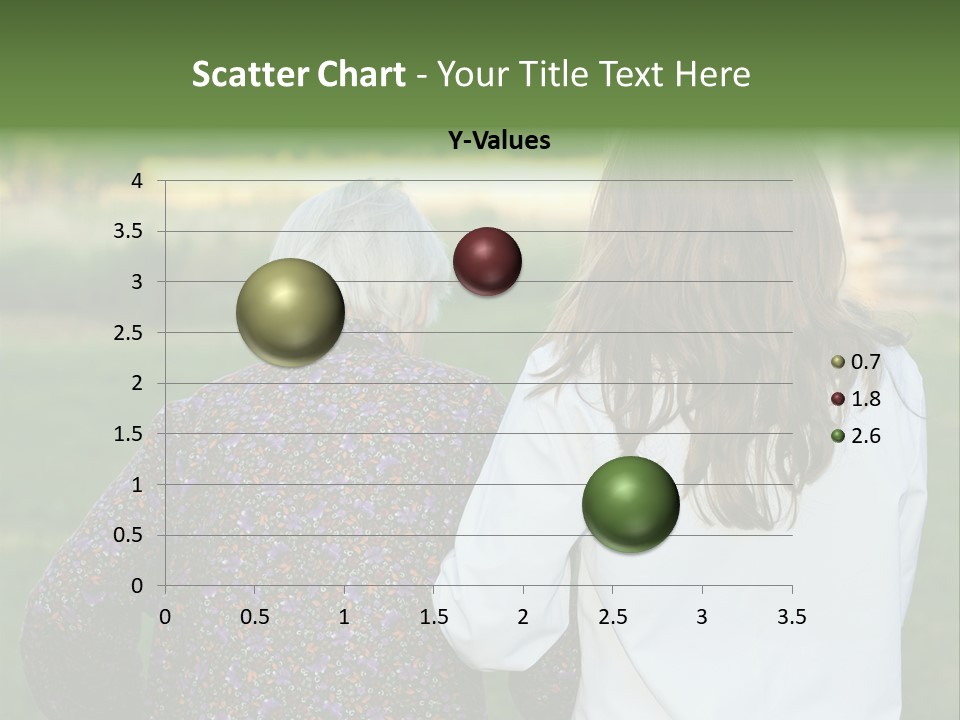 Scatter Chart - Your Title Text Here

Y-Values

4
3.5
3
2.5
2
1.5
1
0.5
0

0 0.5 1 1.5 2 2.5 3 3.5

0.7
1.8
2.6